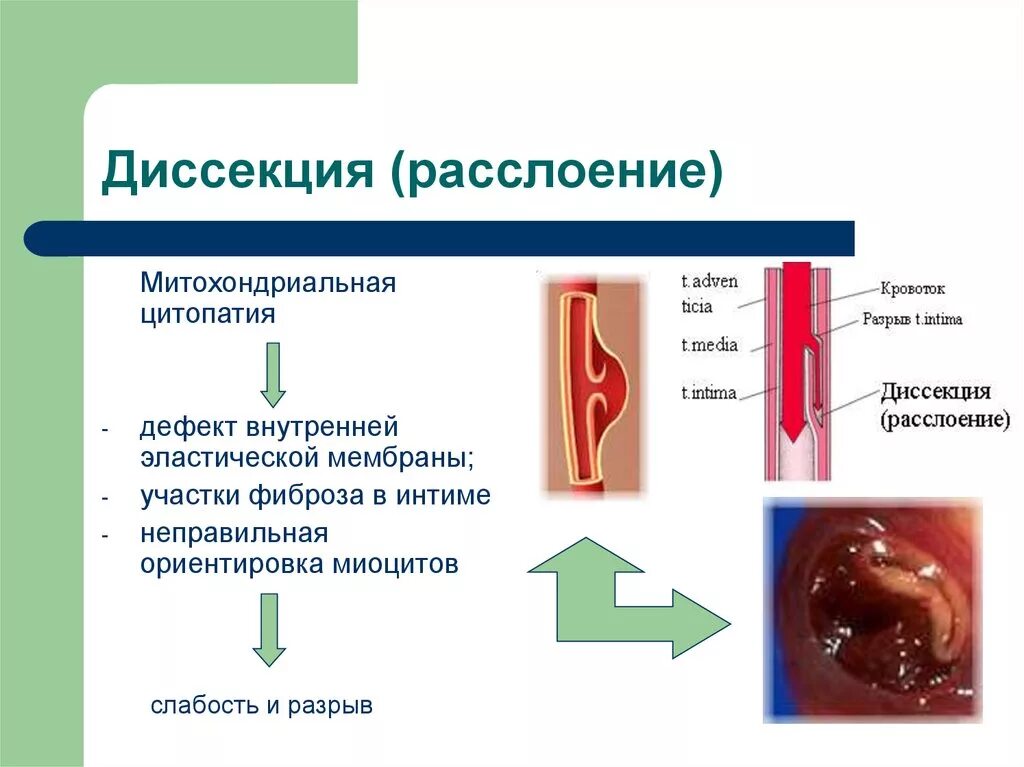 Диссекция (расслоение)

Митохондриальная цитопатия

- дефект внутренней эластической мембраны;
- участки фиброза в интиме
- неправильная ориентировка миоцитов

слабость и разрыв

t.adven ticia

t.media

t.intima

Кровоток

Разрыв t.intima

Диссекция (расслоение)